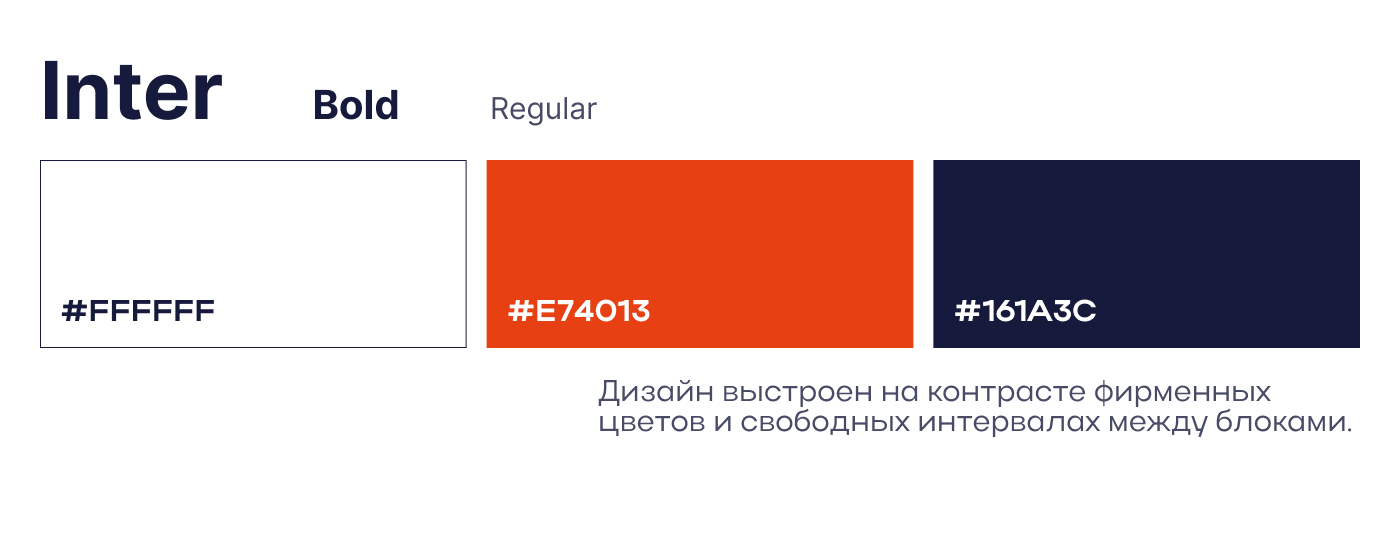 Inter Bold Regular

#FFFFFF

#E74013

#161A3C

Дизайн выстроен на контрасте фирменных цветов и свободных интервалах между блоками.